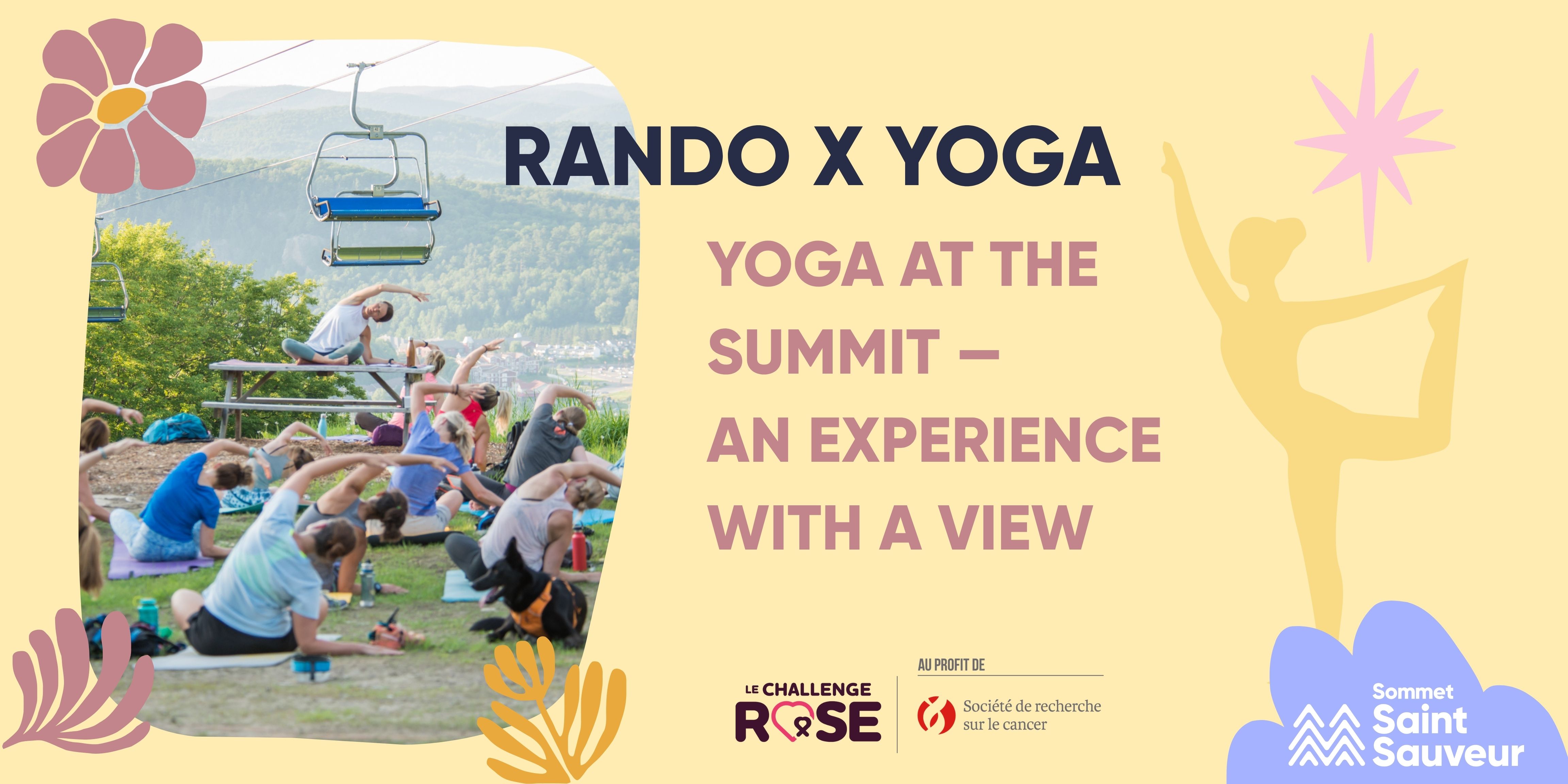 RANDO X YOGA

YOGA AT THE SUMMIT – AN EXPERIENCE WITH A VIEW

LE CHALLENGE ROSE

AU PROFIT DE

Société de recherche sur le cancer

Sommet Saint Sauveur